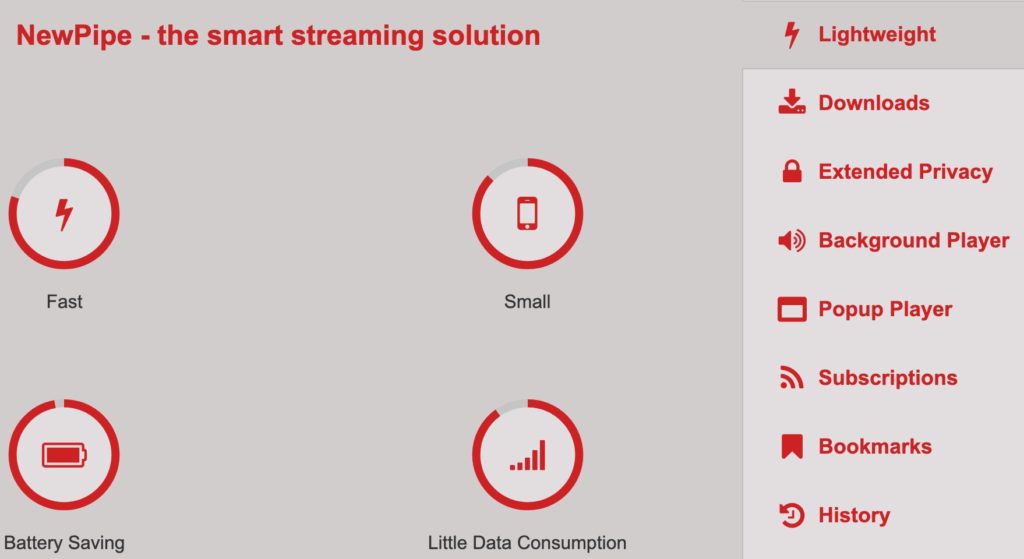 NewPipe - the smart streaming solution

Fast

Small

Battery Saving

Little Data Consumption

Lightweight

Downloads

Extended Privacy

Background Player

Popup Player

Subscriptions

Bookmarks

History